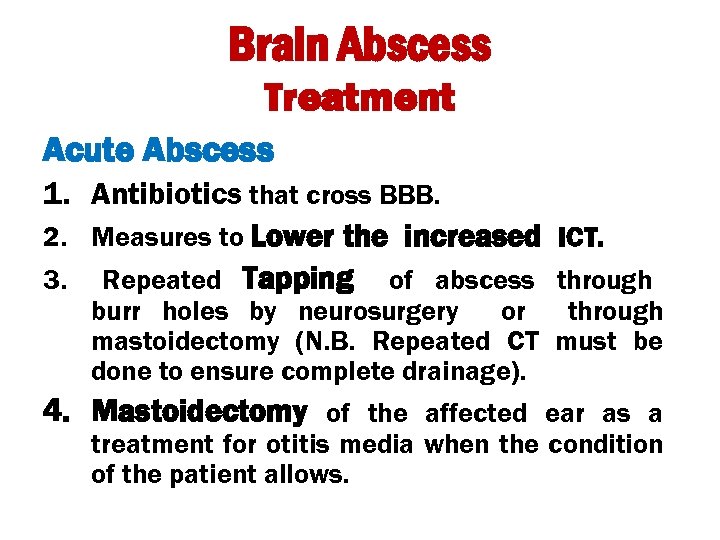 Brain Abscess
Treatment

Acute Abscess

1. Antibiotics that cross BBB.
2. Measures to Lower the increased ICT.
3. Repeated Tapping of abscess through burr holes by neurosurgery or through mastoidectomy (N.B. Repeated CT must be done to ensure complete drainage).
4. Mastoidectomy of the affected ear as a treatment for otitis media when the condition of the patient allows.